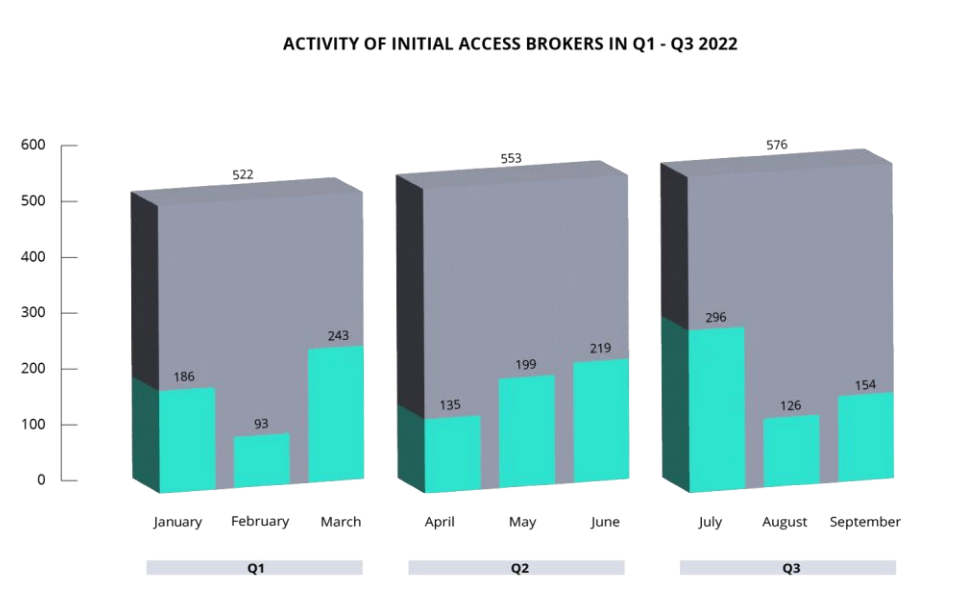 ACTIVITY OF INITIAL ACCESS BROKERS IN Q1 - Q3 2022

600
500
400
300
200
100
0

522
186
93
243

553
135
199
219

576
296
126
154

January
February
March
April
May
June
July
August
September

Q1
Q2
Q3